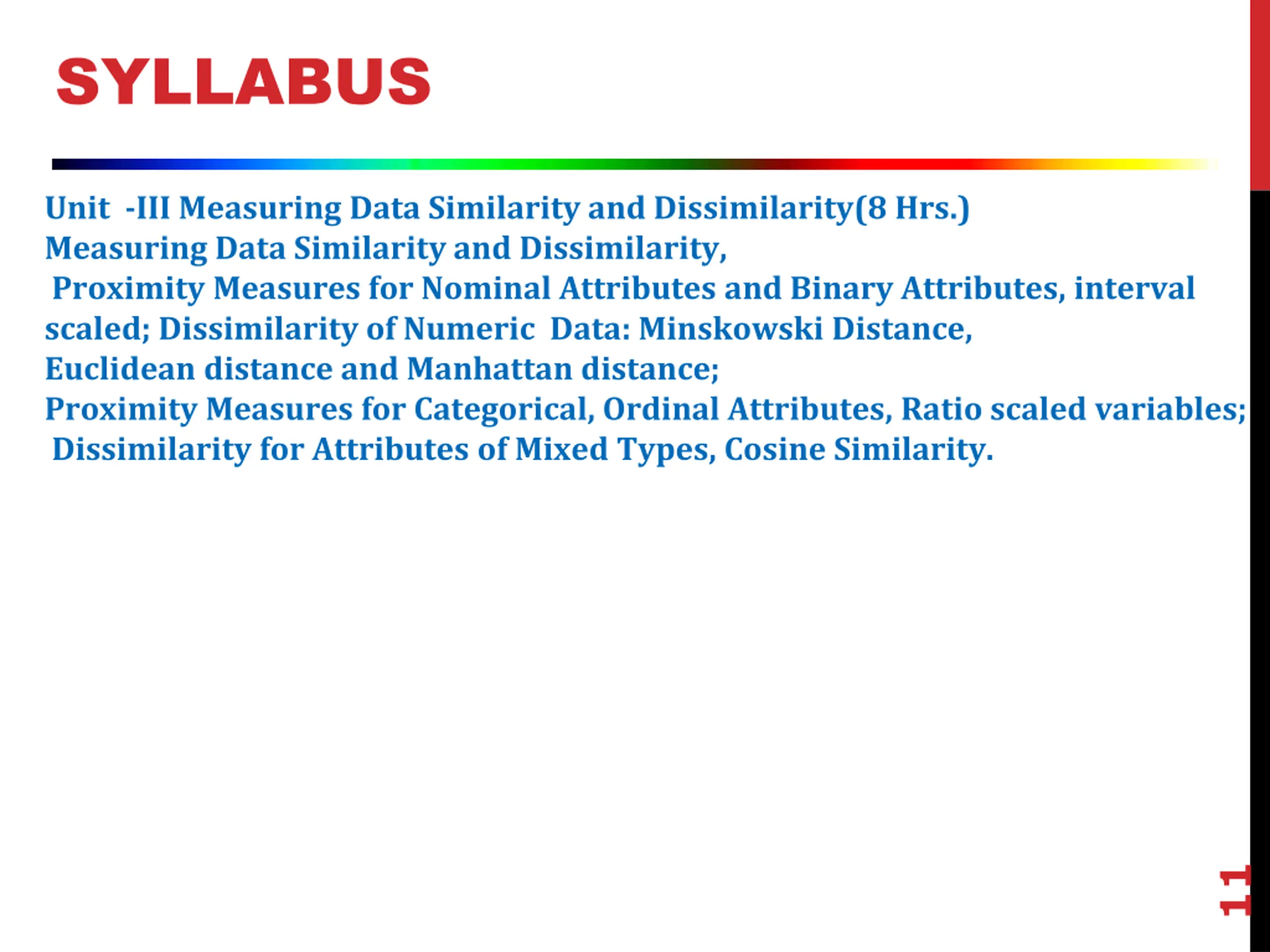 SYLLABUS

Unit -III Measuring Data Similarity and Dissimilarity(8 Hrs.)
Measuring Data Similarity and Dissimilarity,
Proximity Measures for Nominal Attributes and Binary Attributes, interval scaled; Dissimilarity of Numeric Data: Minskowski Distance,
Euclidean distance and Manhattan distance;
Proximity Measures for Categorical, Ordinal Attributes, Ratio scaled variables;
Dissimilarity for Attributes of Mixed Types, Cosine Similarity.

11